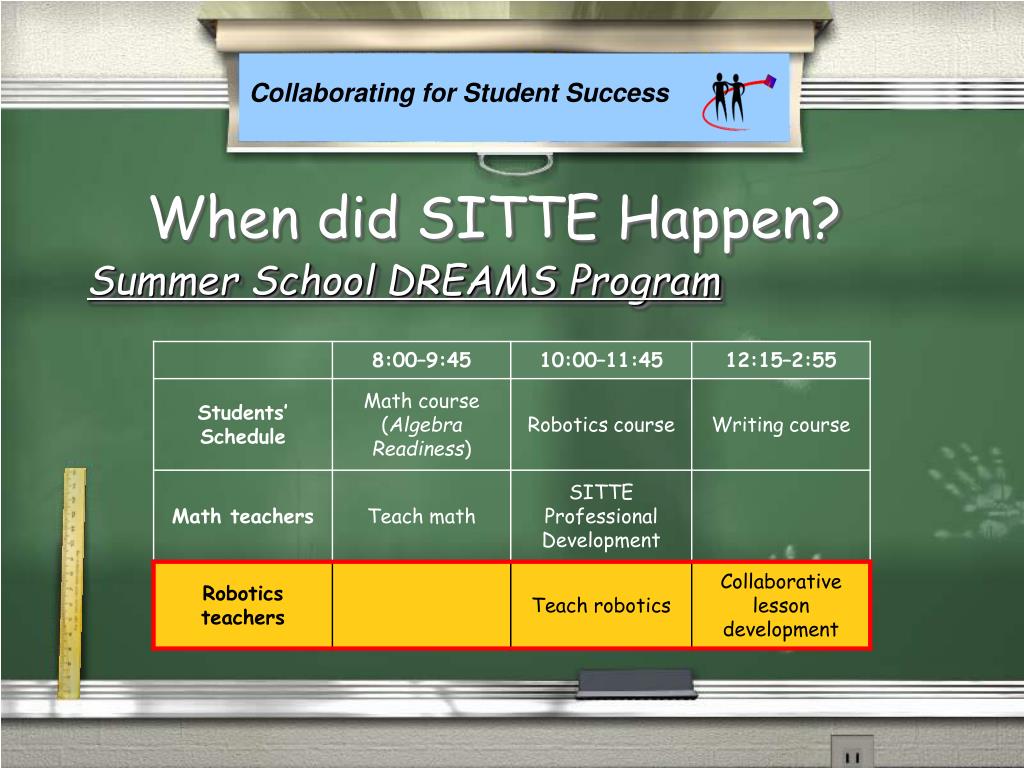 Collaborating for Student Success

When did SITTE Happen?

Summer School DREAMS Program

| | 8:00–9:45 | 10:00–11:45 | 12:15–2:55 |
|---|---|---|---|
| Students' Schedule | Math course (Algebra Readiness) | Robotics course | Writing course |
| Math teachers | Teach math | SITTE Professional Development | |
| Robotics teachers | | Teach robotics | Collaborative lesson development |